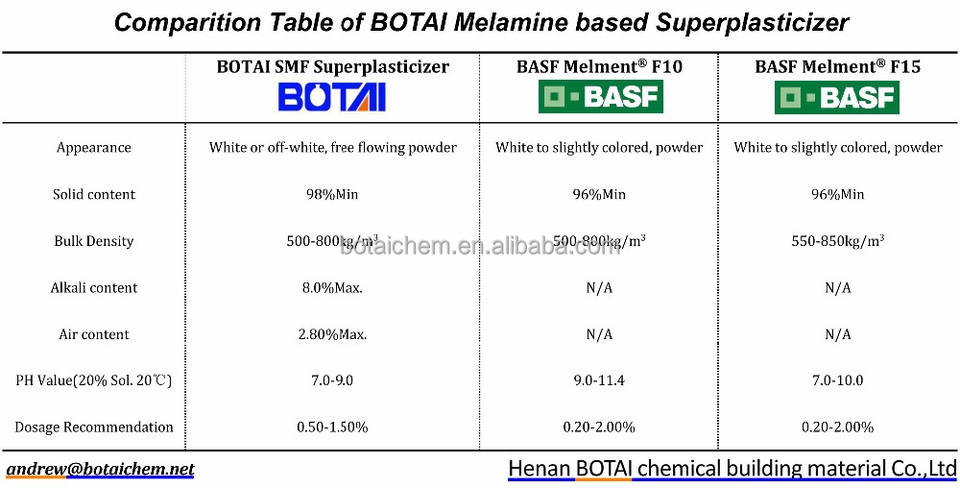 Comparition Table of BOTAI Melamine based Superplasticizer

| | BOTAI SMF Superplasticizer BOTAI | BASF Melment® F10 BASF | BASF Melment® F15 BASF |
|---|---|---|---|
| Appearance | White or off-white, free flowing powder | White to slightly colored, powder | White to slightly colored, powder |
| Solid content | 98%Min | 96%Min | 96%Min |
| Bulk Density | 500-800kg/m$^3$ | 500-800kg/m$^3$ | 550-850kg/m$^3$ |
| Alkali content | 8.0%Max. | N/A | N/A |
| Air content | 2.80%Max. | N/A | N/A |
| PH Value(20% Sol. 20℃) | 7.0-9.0 | 9.0-11.4 | 7.0-10.0 |
| Dosage Recommendation | 0.50-1.50% | 0.20-2.00% | 0.20-2.00% |

botaichem.en.alibaba.com

andrew@botaichem.net

Henan BOTAI chemical building material Co.,Ltd